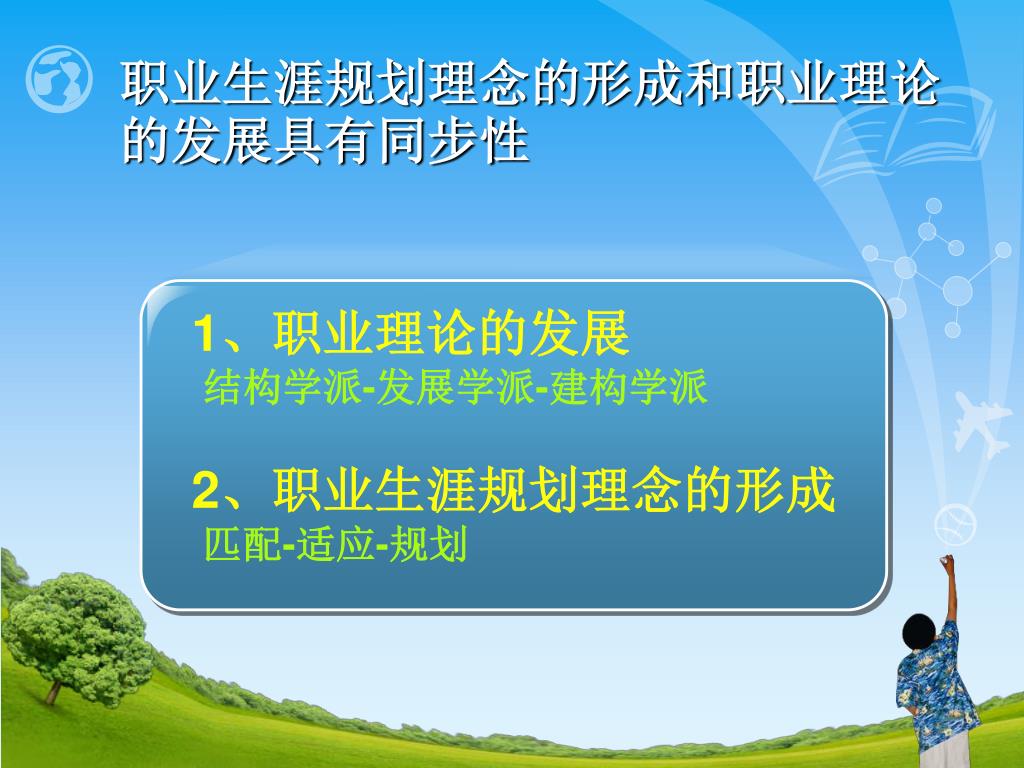 职业生涯规划理念的形成和职业理论的发展具有同步性

1、职业理论的发展
结构学派-发展学派-建构学派

2、职业生涯规划理念的形成
匹配-适应-规划